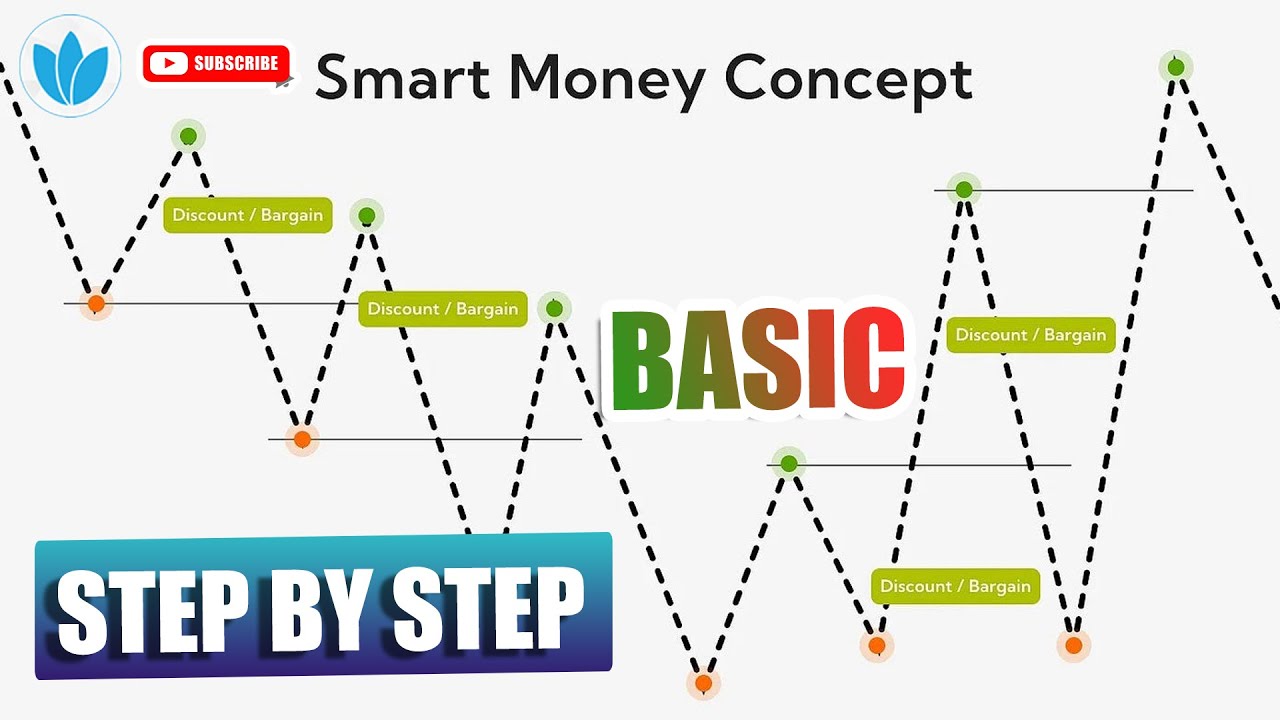 SUBSCRIBE

Smart Money Concept

Discount / Bargain

Discount / Bargain

BASIC

Discount / Bargain

Discount / Bargain

STEP BY STEP